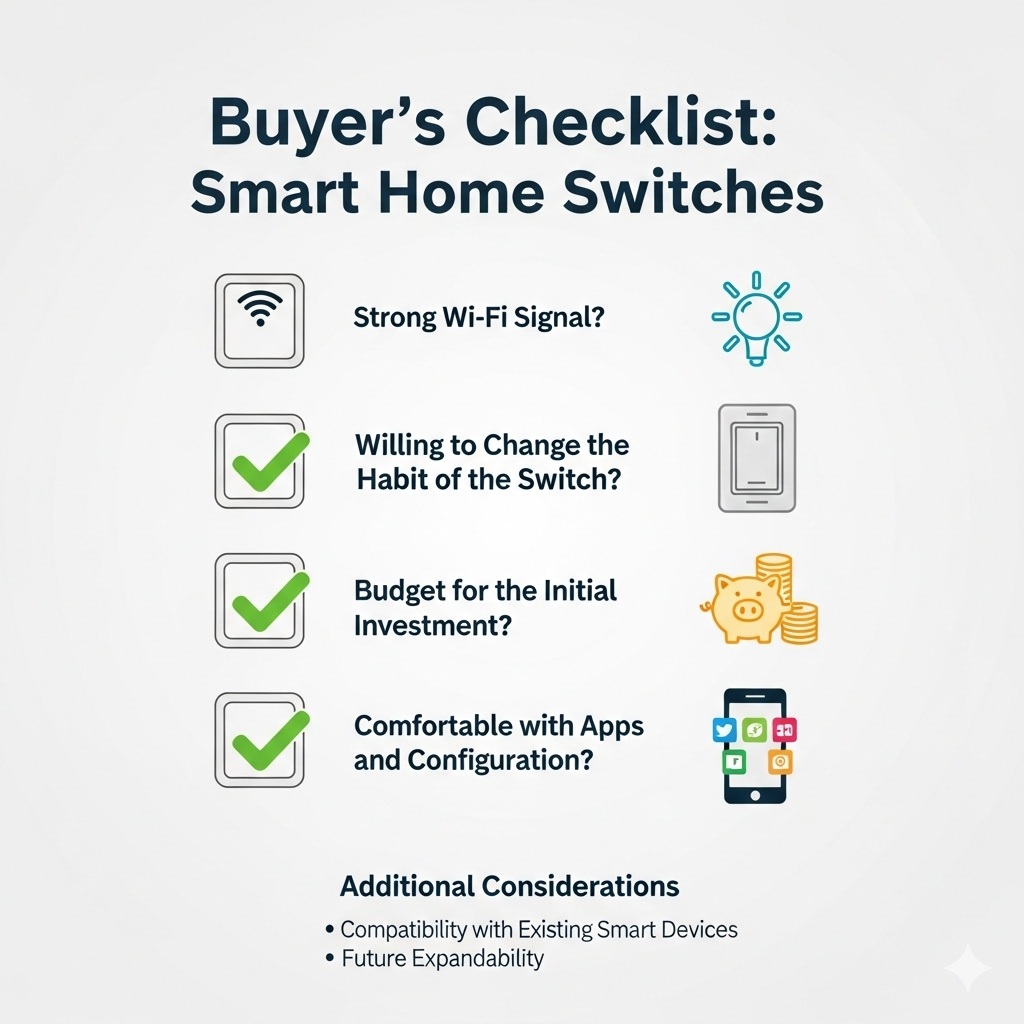 Buyer's Checklist: Smart Home Switches

Strong Wi-Fi Signal?

Willing to Change the Habit of the Switch?

Budget for the Initial Investment?

Comfortable with Apps and Configuration?

Additional Considerations

• Compatibility with Existing Smart Devices
• Future Expandability